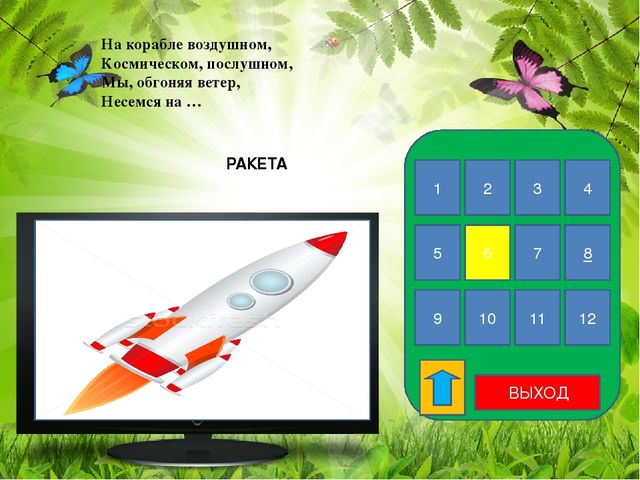 На корабле воздушном,
Космическом, послушном,
Мы, обгоняя ветер,
Несемся на …

РАКЕТА

| 1 | 2 | 3 | 4 |
|---|---|---|---|
| 5 | 6 | 7 | 8 |
| 9 | 10 | 11 | 12 |

ВЫХОД